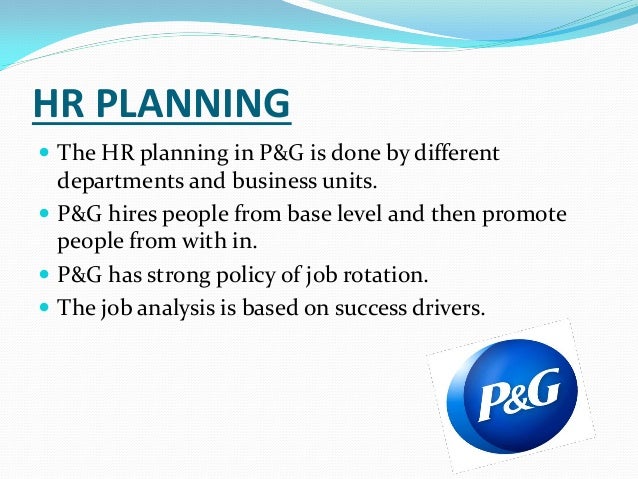 HR PLANNING

- The HR planning in P&G is done by different departments and business units.
- P&G hires people from base level and then promote people from with in.
- P&G has strong policy of job rotation.
- The job analysis is based on success drivers.

P&G